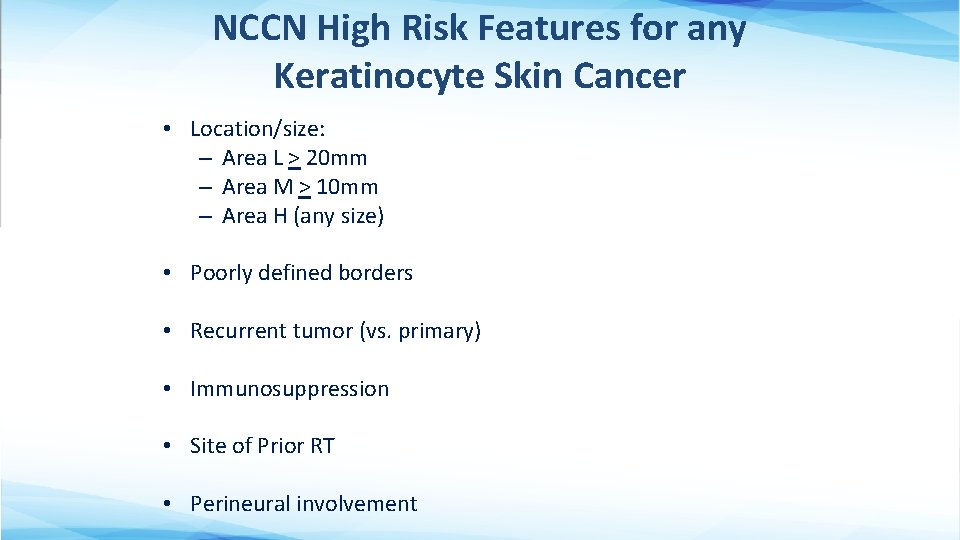 NCCN High Risk Features for any Keratinocyte Skin Cancer

• Location/size:
 – Area L $\geq$ 20mm
 – Area M $\geq$ 10mm
 – Area H (any size)

• Poorly defined borders

• Recurrent tumor (vs. primary)

• Immunosuppression

• Site of Prior RT

• Perineural involvement